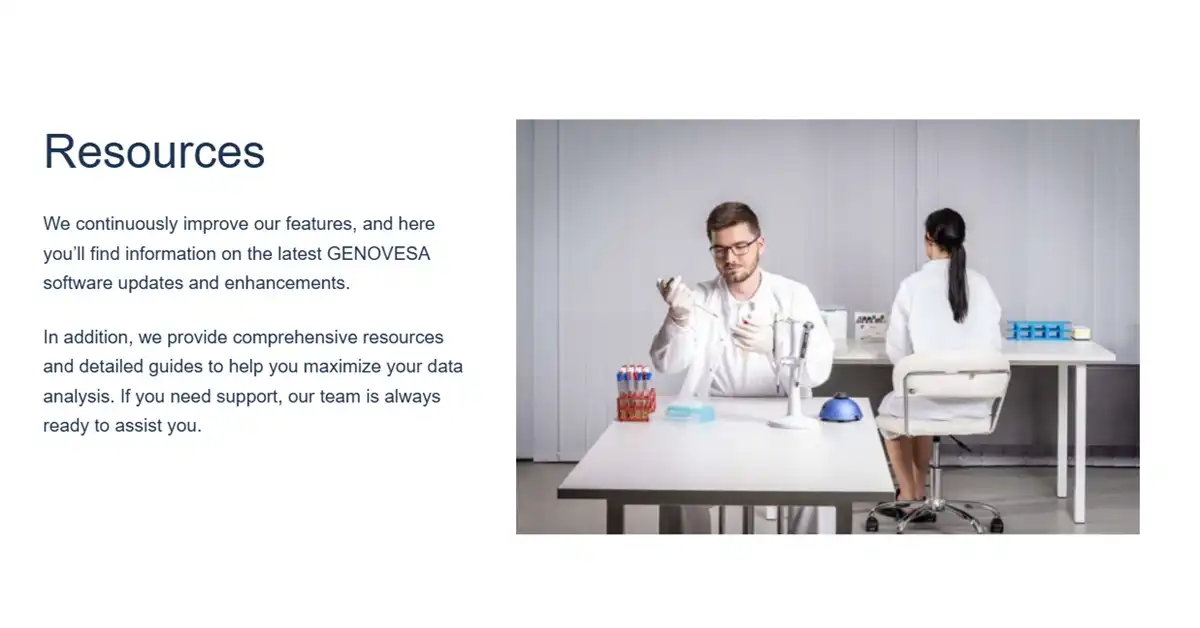 Resources

We continuously improve our features, and here you'll find information on the latest GENOVESA software updates and enhancements.

In addition, we provide comprehensive resources and detailed guides to help you maximize your data analysis. If you need support, our team is always ready to assist you.